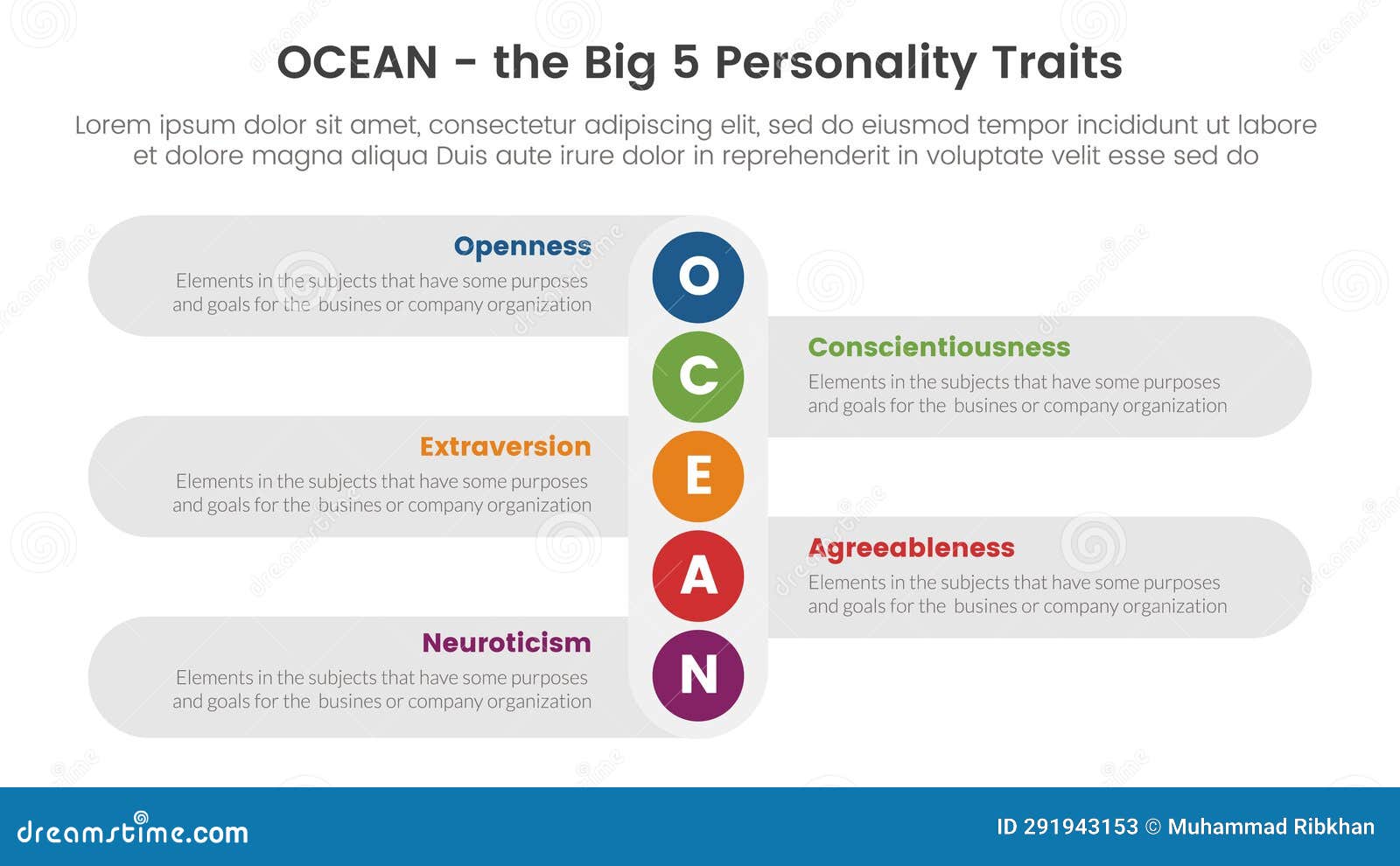 OCEAN - the Big 5 Personality Traits

Lorem ipsum dolor sit amet, consectetur adipiscing elit, sed do eiusmod tempor incididunt ut labore et dolore magna aliqua Duis aute irure dolor in reprehenderit in voluptate velit esse sed do

Openness
Elements in the subjects that have some purposes and goals for the busines or company organization

O

Conscientiousness
Elements in the subjects that have some purposes and goals for the busines or company organization

C

Extraversion
Elements in the subjects that have some purposes and goals for the busines or company organization

E

Agreeableness
Elements in the subjects that have some purposes and goals for the busines or company organization

A

Neuroticism
Elements in the subjects that have some purposes and goals for the busines or company organization

N

dreamstime.com

ID 291943153 © Muhammad Ribkhan